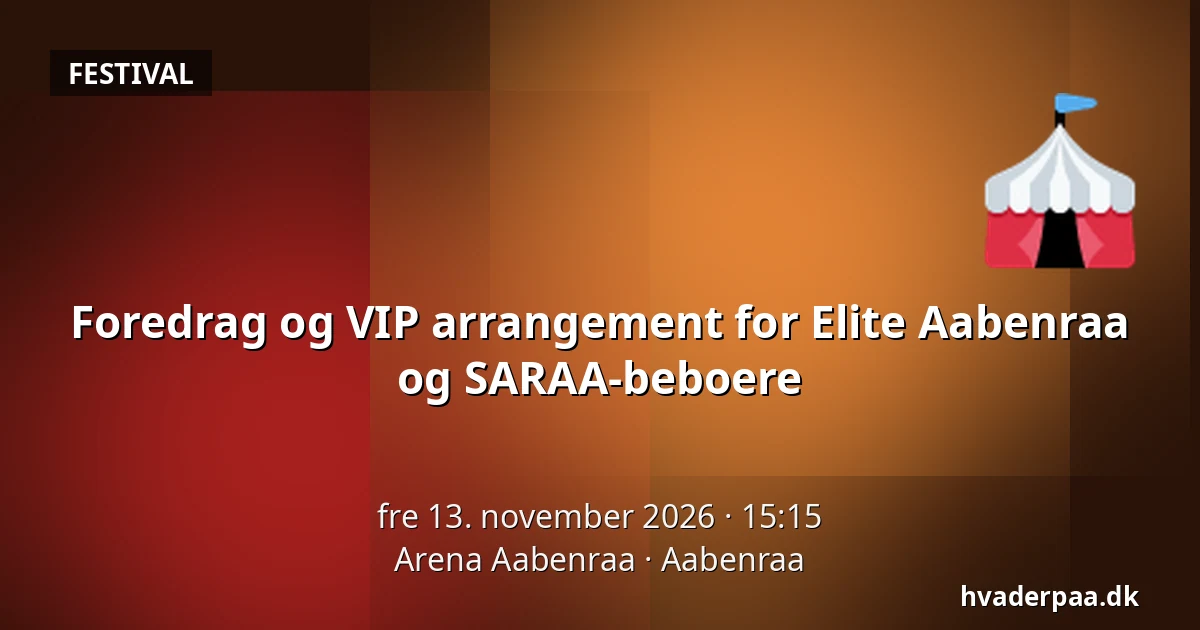 FESTIVAL

Foredrag og VIP arrangement for Elite Aabenraa og SARAA-beboere

fre 13. november 2026 · 15:15
Arena Aabenraa · Aabenraa

hvaderpaa.dk